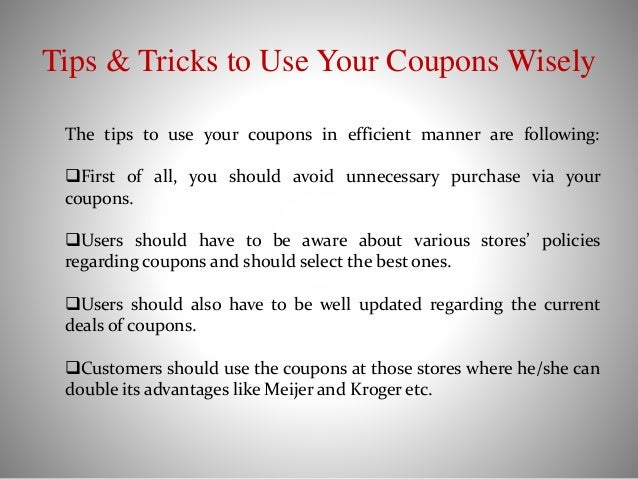 Tips & Tricks to Use Your Coupons Wisely

The tips to use your coupons in efficient manner are following:

❑First of all, you should avoid unnecessary purchase via your coupons.

❑Users should have to be aware about various stores' policies regarding coupons and should select the best ones.

❑Users should also have to be well updated regarding the current deals of coupons.

❑Customers should use the coupons at those stores where he/she can double its advantages like Meijer and Kroger etc.